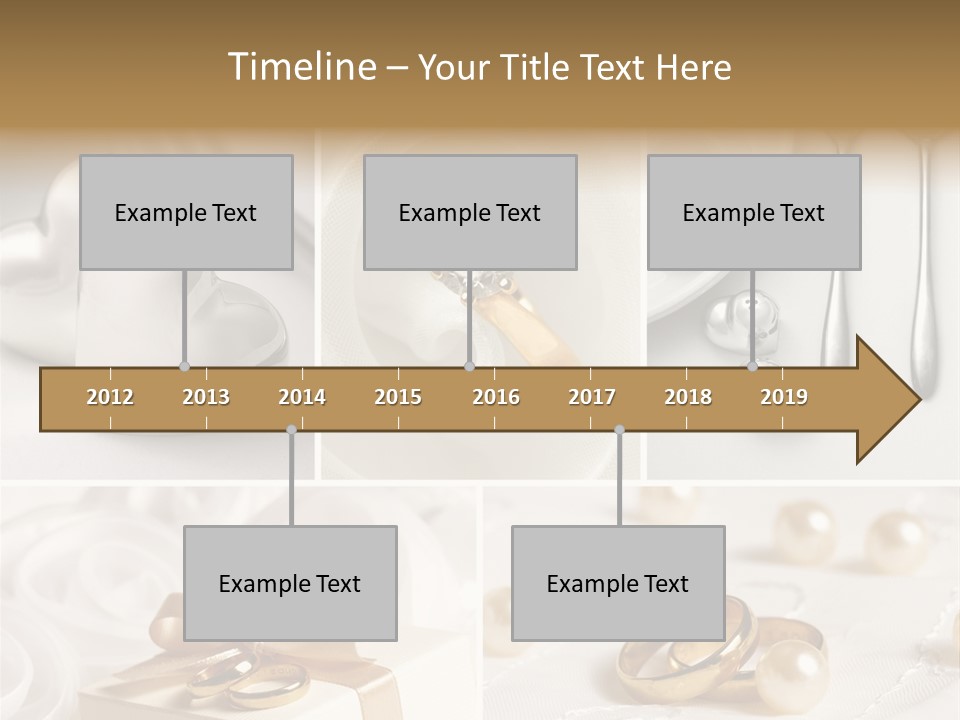 Timeline – Your Title Text Here

Example Text

Example Text

Example Text

2012 2013 2014 2015 2016 2017 2018 2019

Example Text

Example Text